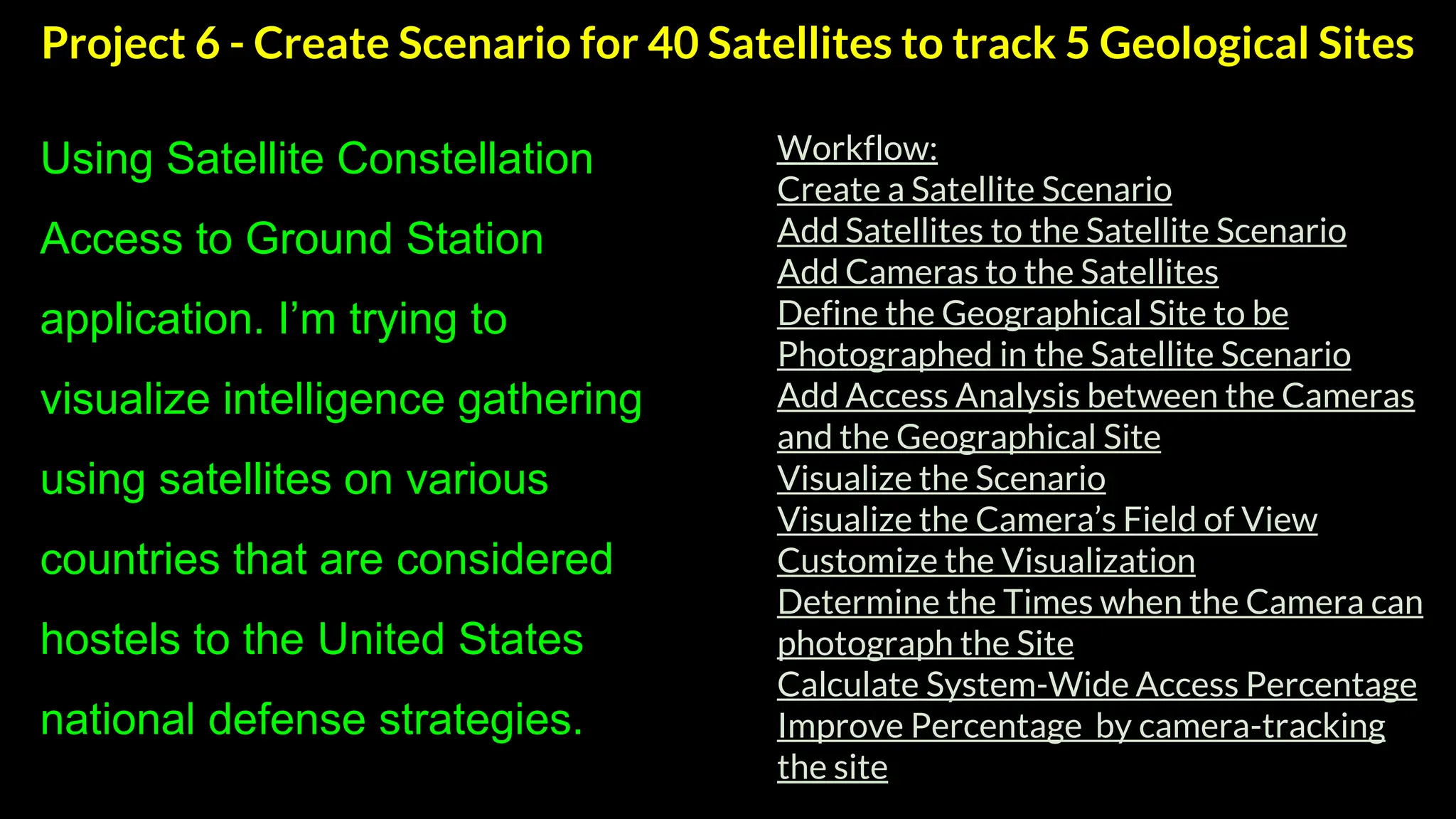 Project 6 - Create Scenario for 40 Satellites to track 5 Geological Sites

Using Satellite Constellation Access to Ground Station application. I’m trying to visualize intelligence gathering using satellites on various countries that are considered hostels to the United States national defense strategies.

Workflow:
Create a Satellite Scenario
Add Satellites to the Satellite Scenario
Add Cameras to the Satellites
Define the Geographical Site to be Photographed in the Satellite Scenario
Add Access Analysis between the Cameras and the Geographical Site
Visualize the Scenario
Visualize the Camera’s Field of View
Customize the Visualization
Determine the Times when the Camera can photograph the Site
Calculate System-Wide Access Percentage
Improve Percentage by camera-tracking the site